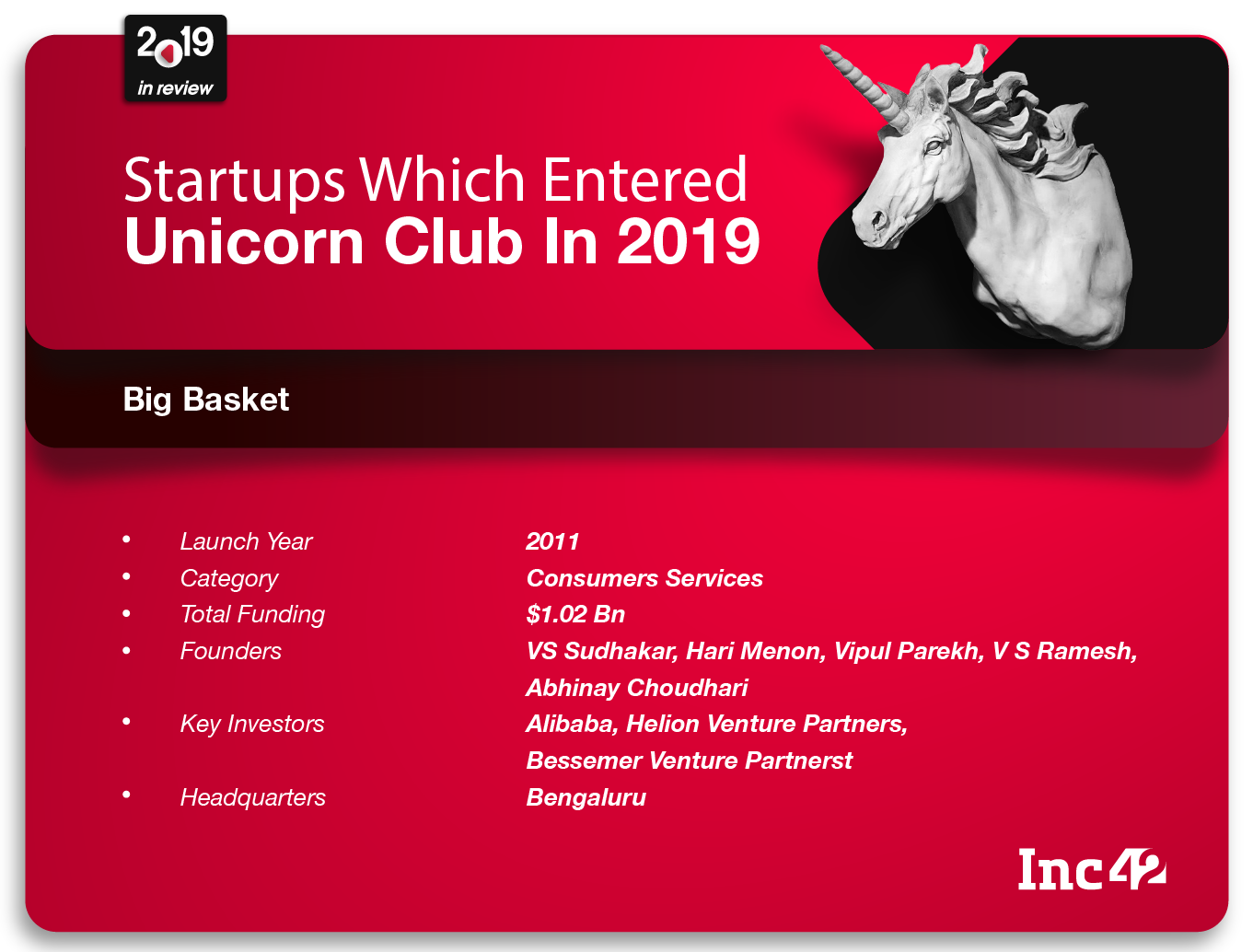 2019
in review

Startups Which Entered
Unicorn Club In 2019

Big Basket

| | |
|---|---|
| • Launch Year | 2011 |
| • Category | Consumers Services |
| • Total Funding | $1.02 Bn |
| • Founders | VS Sudhakar, Hari Menon, Vipul Parekh, V S Ramesh, Abhinay Choudhari |
| • Key Investors | Alibaba, Helion Venture Partners, Bessemer Venture Partnerst |
| • Headquarters | Bengaluru |

Inc42